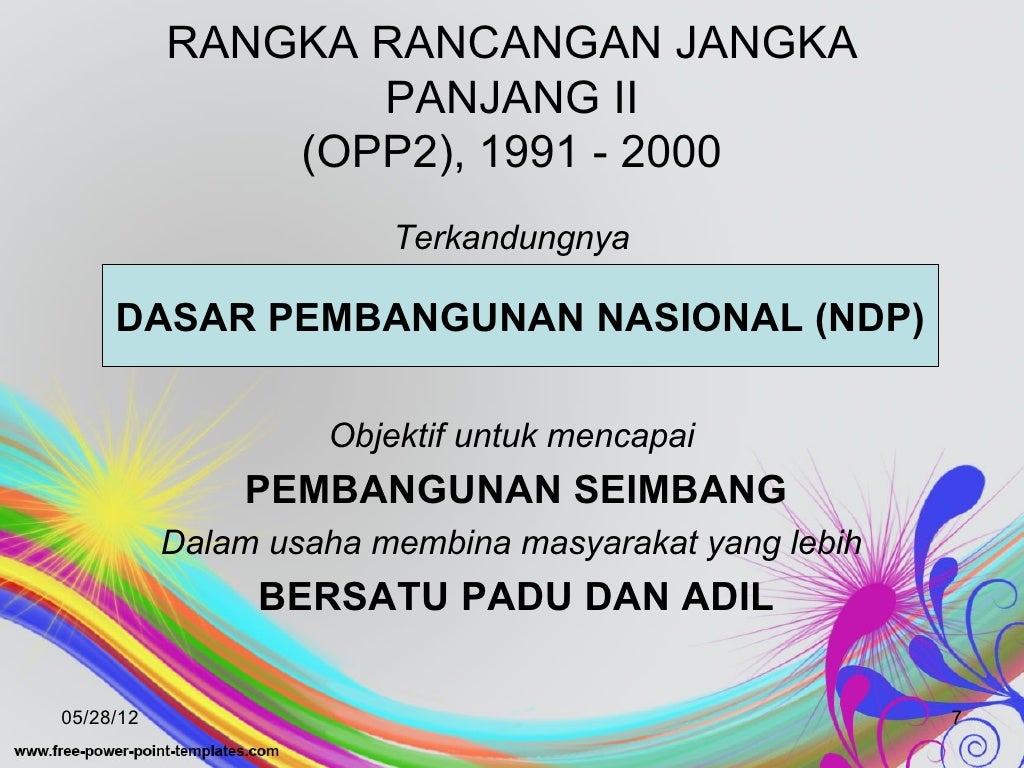 RANGKA RANCANGAN JANGKA PANJANG II
(OPP2), 1991 - 2000

Terkandungnya

DASAR PEMBANGUNAN NASIONAL (NDP)

Objektif untuk mencapai

PEMBANGUNAN SEIMBANG

Dalam usaha membina masyarakat yang lebih

BERSATU PADU DAN ADIL

05/28/12

7

www.free-power-point-templates.com